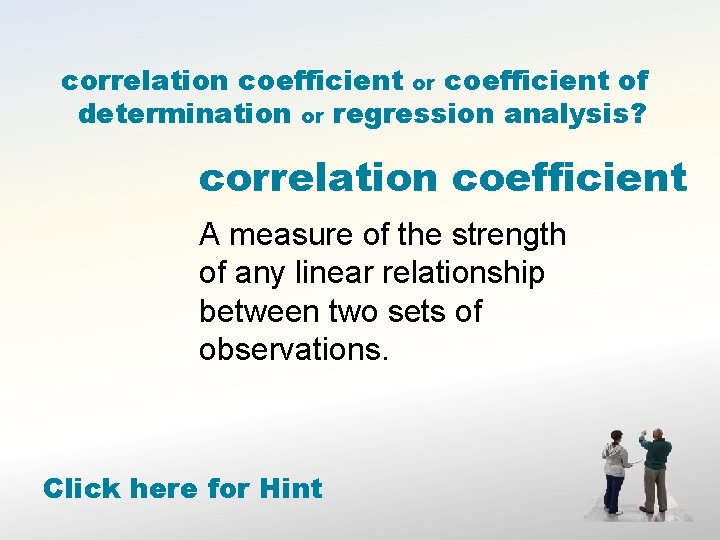 correlation coefficient or coefficient of determination or regression analysis?

correlation coefficient

A measure of the strength of any linear relationship between two sets of observations.

Click here for Hint